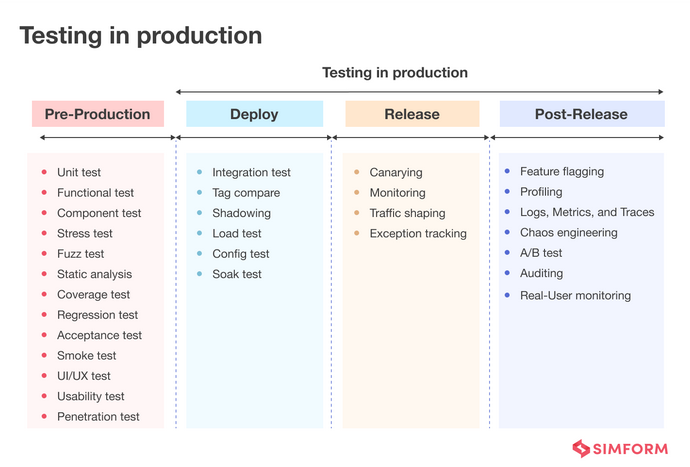 Testing in production

Testing in production

Pre-Production

- Unit test
- Functional test
- Component test
- Stress test
- Fuzz test
- Static analysis
- Coverage test
- Regression test
- Acceptance test
- Smoke test
- UI/UX test
- Usability test
- Penetration test

Deploy

- Integration test
- Tag compare
- Shadowing
- Load test
- Config test
- Soak test

Release

- Canarying
- Monitoring
- Traffic shaping
- Exception tracking

Post-Release

- Feature flagging
- Profiling
- Logs, Metrics, and Traces
- Chaos engineering
- A/B test
- Auditing
- Real-User monitoring

SIMFORM